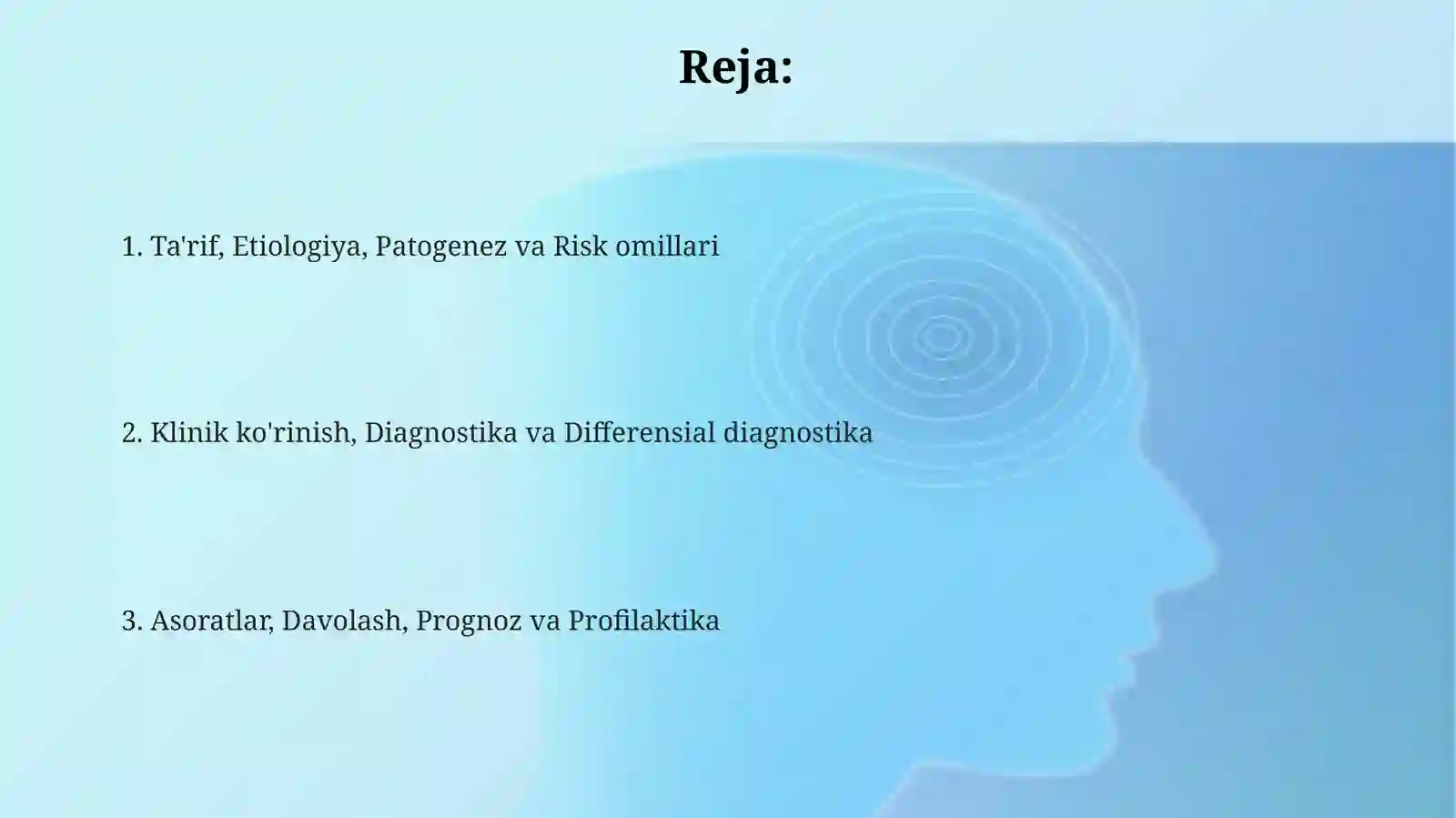 Reja:

1. Ta'rif, Etiologiya, Patogenez va Risk omillari

2. Klinik ko'rinish, Diagnostika va Differensial diagnostika

3. Asoratlar, Davolash, Prognoz va Profilaktika